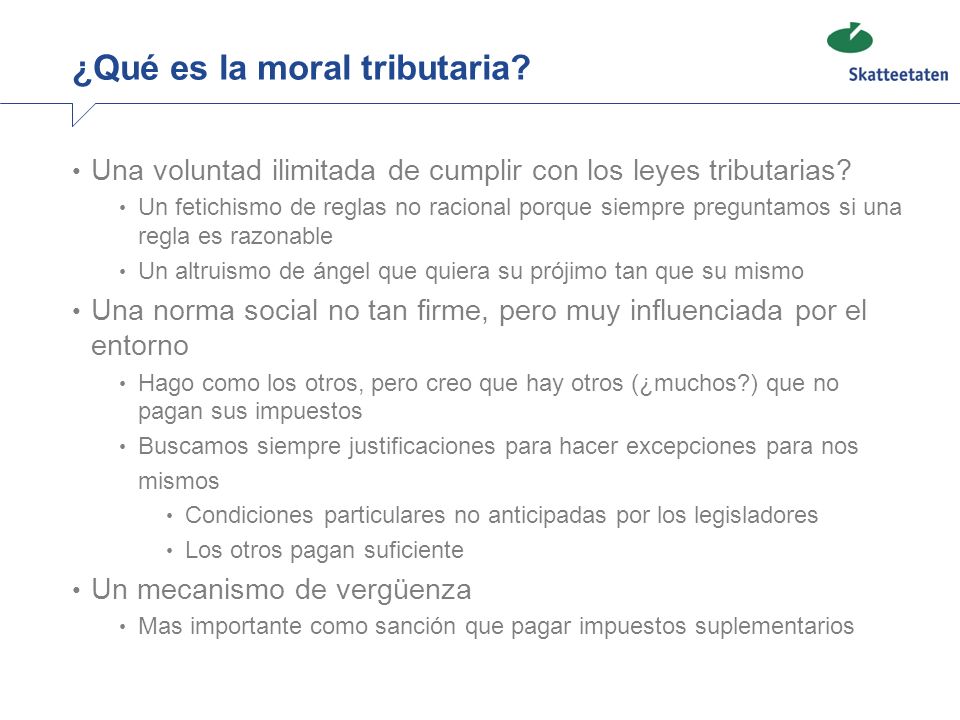 ¿Qué es la moral tributaria?

Skatteetaten

• Una voluntad ilimitada de cumplir con los leyes tributarias?
  • Un fetichismo de reglas no racional porque siempre preguntamos si una regla es razonable
  • Un altruismo de ángel que quiera su prójimo tan que su mismo
• Una norma social no tan firme, pero muy influenciada por el entorno
  • Hago como los otros, pero creo que hay otros (¿muchos?) que no pagan sus impuestos
  • Buscamos siempre justificaciones para hacer excepciones para nos mismos
    • Condiciones particulares no anticipadas por los legisladores
    • Los otros pagan suficiente
• Un mecanismo de vergüenza
  • Mas importante como sanción que pagar impuestos suplementarios